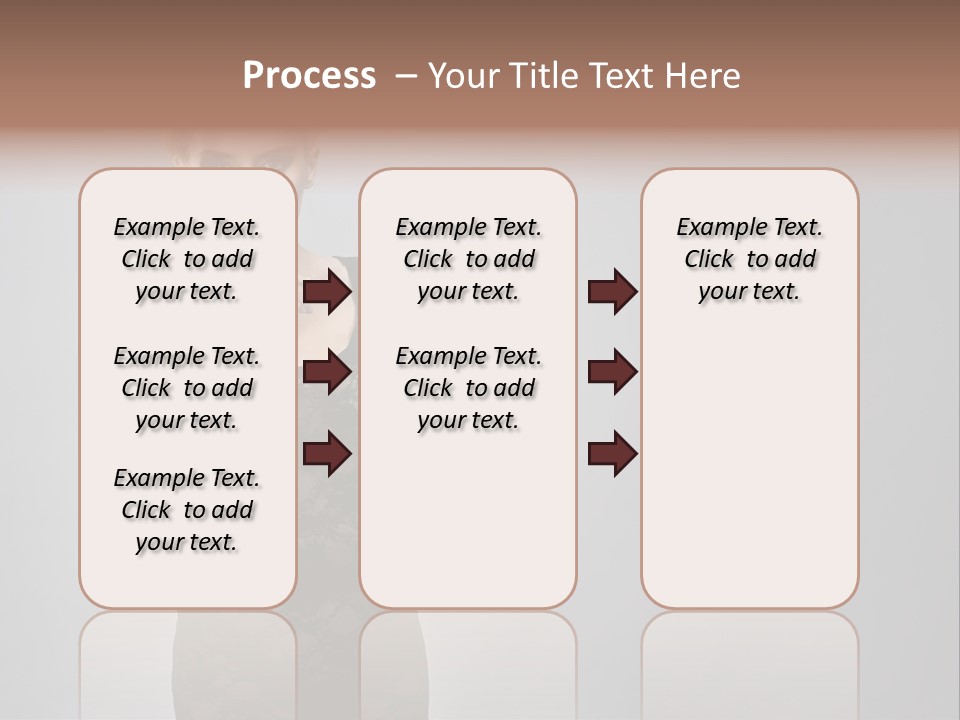 Process – Your Title Text Here

Example Text. Click to add your text.

Example Text. Click to add your text.

Example Text. Click to add your text.

Example Text. Click to add your text.

Example Text. Click to add your text.

Example Text. Click to add your text.